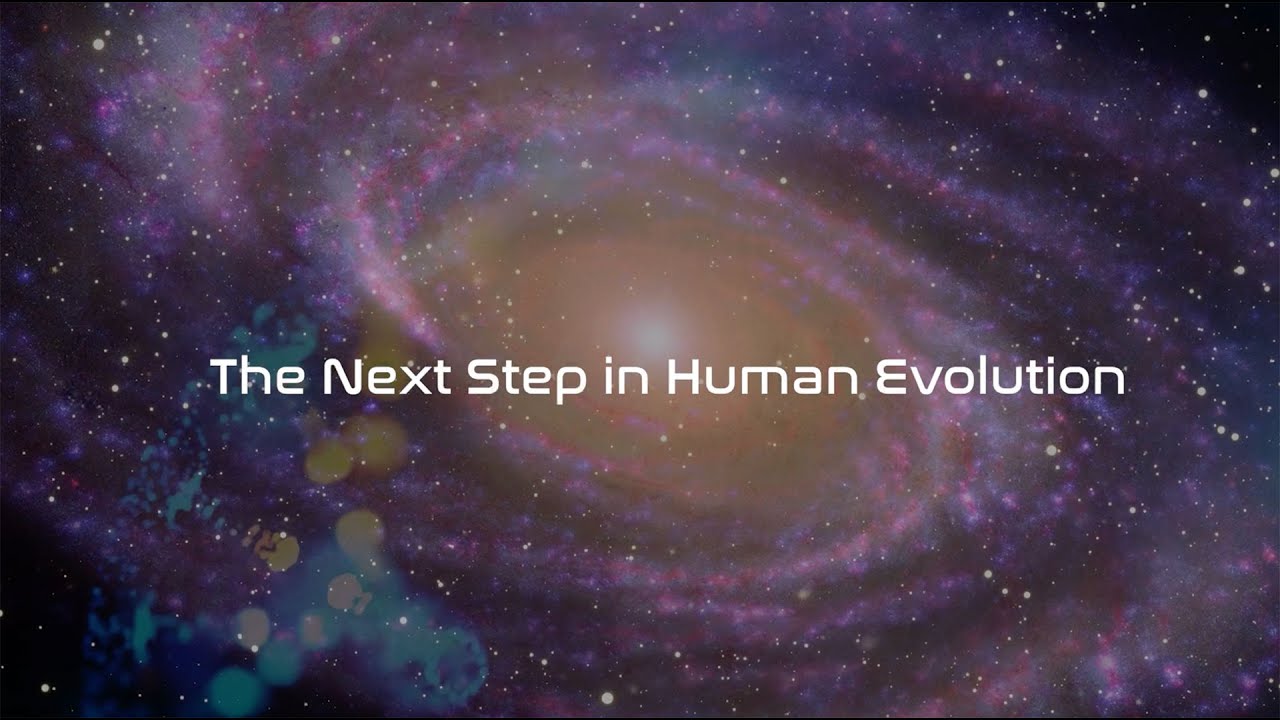 The Next Step in Human Evolution